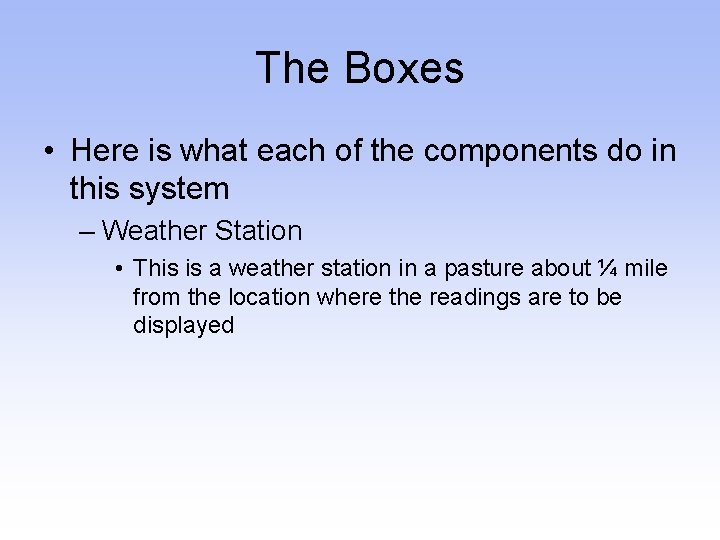 The Boxes

• Here is what each of the components do in this system

– Weather Station

• This is a weather station in a pasture about ¼ mile from the location where the readings are to be displayed